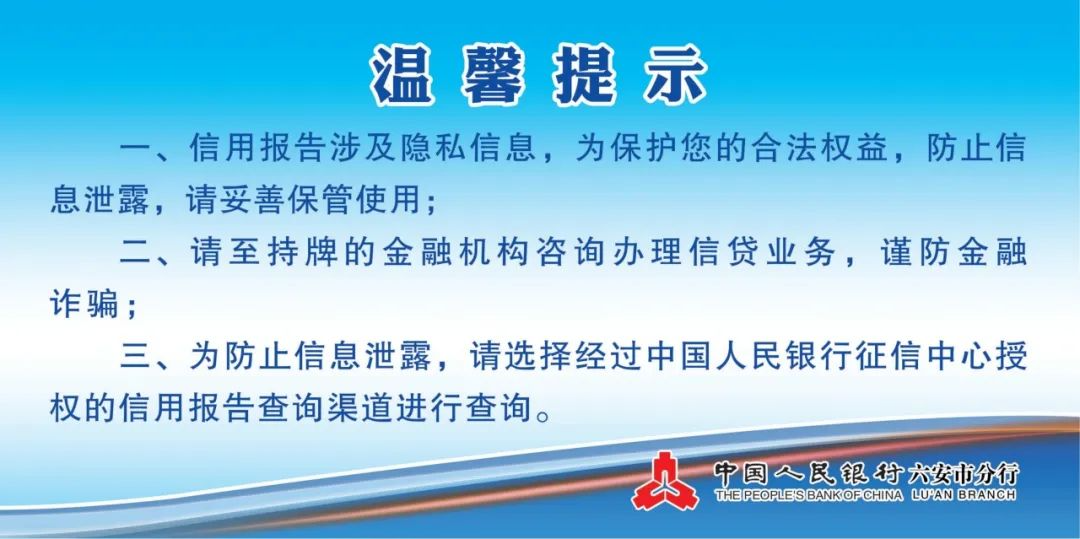 温馨提示

一、信用报告涉及隐私信息，为保护您的合法权益，防止信息泄露，请妥善保管使用；

二、请至持牌的金融机构咨询办理信贷业务，谨防金融诈骗；

三、为防止信息泄露，请选择经过中国人民银行征信中心授权的信用报告查询渠道进行查询。

中国人民银行六安市分行
THE PEOPLE'S BANK OF CHINA LU'AN BRANCH